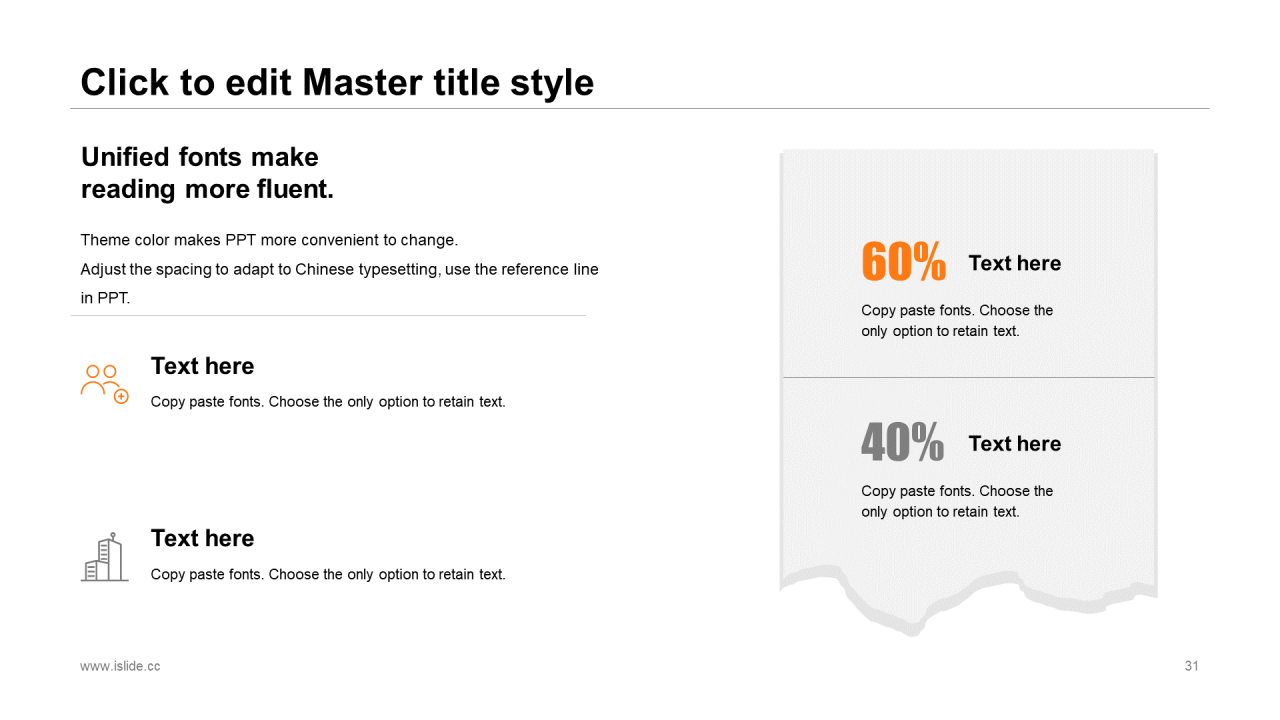 Click to edit Master title style

Unified fonts make reading more fluent.

Theme color makes PPT more convenient to change.
Adjust the spacing to adapt to Chinese typesetting, use the reference line in PPT.

Text here
Copy paste fonts. Choose the only option to retain text.

Text here
Copy paste fonts. Choose the only option to retain text.

60% Text here
Copy paste fonts. Choose the only option to retain text.

40% Text here
Copy paste fonts. Choose the only option to retain text.

www.islide.cc

31